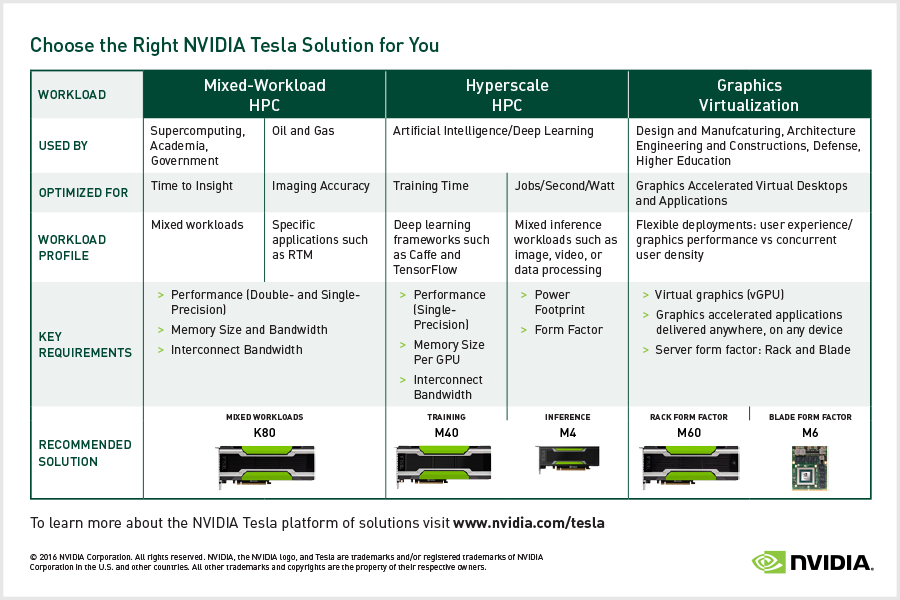 Choose the Right NVIDIA Tesla Solution for You

| WORKLOAD | Mixed-Workload HPC | | Hyperscale HPC | | Graphics Virtualization | |
|---|---|---|---|---|---|---|
| USED BY | Supercomputing, Academia, Government | Oil and Gas | Artificial Intelligence/Deep Learning | | Design and Manufcaturing, Architecture Engineering and Constructions, Defense, Higher Education | |
| OPTIMIZED FOR | Time to Insight | Imaging Accuracy | Training Time | Jobs/Second/Watt | Graphics Accelerated Virtual Desktops and Applications | |
| WORKLOAD PROFILE | Mixed workloads | Specific applications such as RTM | Deep learning frameworks such as Caffe and TensorFlow | Mixed inference workloads such as image, video, or data processing | Flexible deployments: user experience/ graphics performance vs concurrent user density | |
| KEY REQUIREMENTS | > Performance (Double- and Single-Precision) > Memory Size and Bandwidth > Interconnect Bandwidth | | > Performance (Single-Precision) > Memory Size Per GPU > Interconnect Bandwidth | > Power Footprint > Form Factor | > Virtual graphics (vGPU) > Graphics accelerated applications delivered anywhere, on any device > Server form factor: Rack and Blade | |
| RECOMMENDED SOLUTION | MIXED WORKLOADS K80 | | TRAINING M40 | INFERENCE M4 | RACK FORM FACTOR M60 | BLADE FORM FACTOR M6 |

To learn more about the NVIDIA Tesla platform of solutions visit www.nvidia.com/tesla

© 2016 NVIDIA Corporation. All rights reserved. NVIDIA, the NVIDIA logo, and Tesla are trademarks and/or registered trademarks of NVIDIA Corporation in the U.S. and other countries. All other trademarks and copyrights are the property of their respective owners.

NVIDIA.